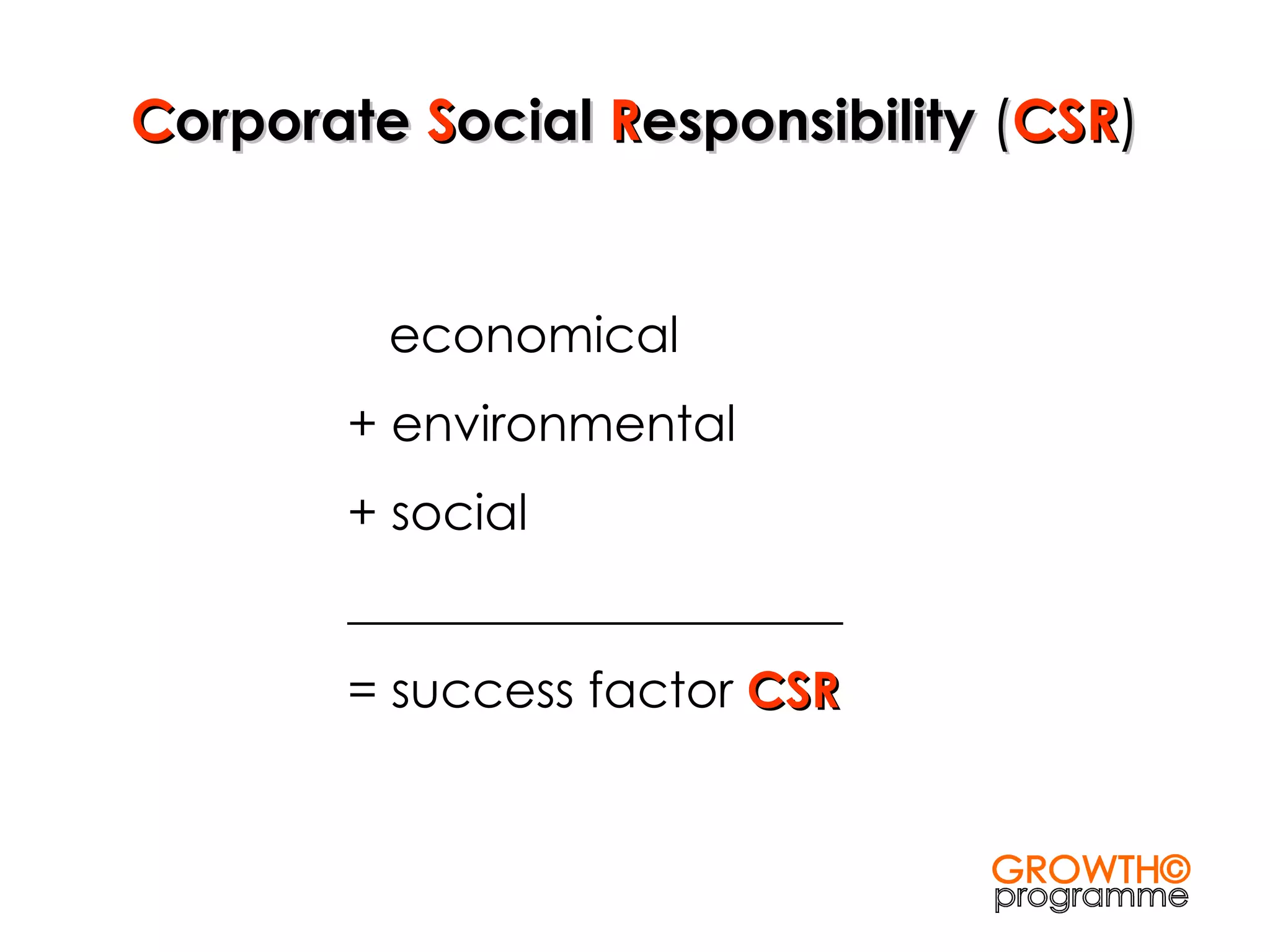 Corporate Social Responsibility (CSR)

economical

+ environmental

+ social

= success factor CSR

GROWTH©
programme